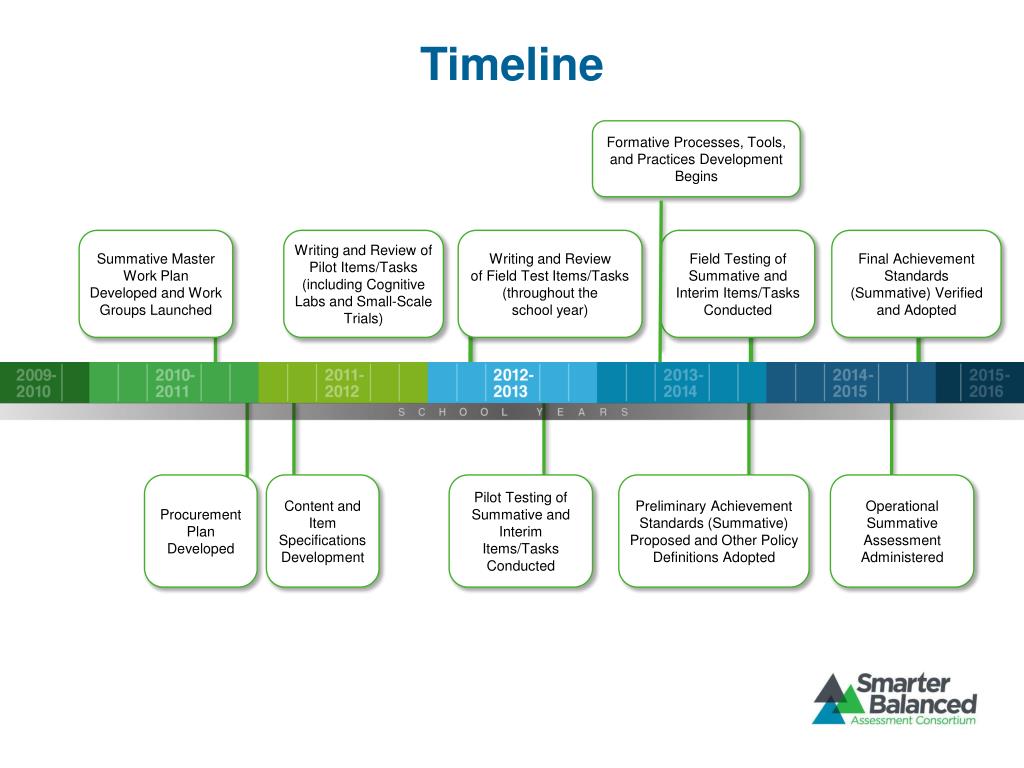 Timeline

Formative Processes, Tools, and Practices Development Begins

Summative Master Work Plan Developed and Work Groups Launched

Writing and Review of Pilot Items/Tasks (including Cognitive Labs and Small-Scale Trials)

Writing and Review of Field Test Items/Tasks (throughout the school year)

Field Testing of Summative and Interim Items/Tasks Conducted

Final Achievement Standards (Summative) Verified and Adopted

2009-2010 2010-2011 2011-2012 2012-2013 2013-2014 2014-2015 2015-2016

SCHOOL YEARS

Procurement Plan Developed

Content and Item Specifications Development

Pilot Testing of Summative and Interim Items/Tasks Conducted

Preliminary Achievement Standards (Summative) Proposed and Other Policy Definitions Adopted

Operational Summative Assessment Administered

Smarter Balanced Assessment Consortium